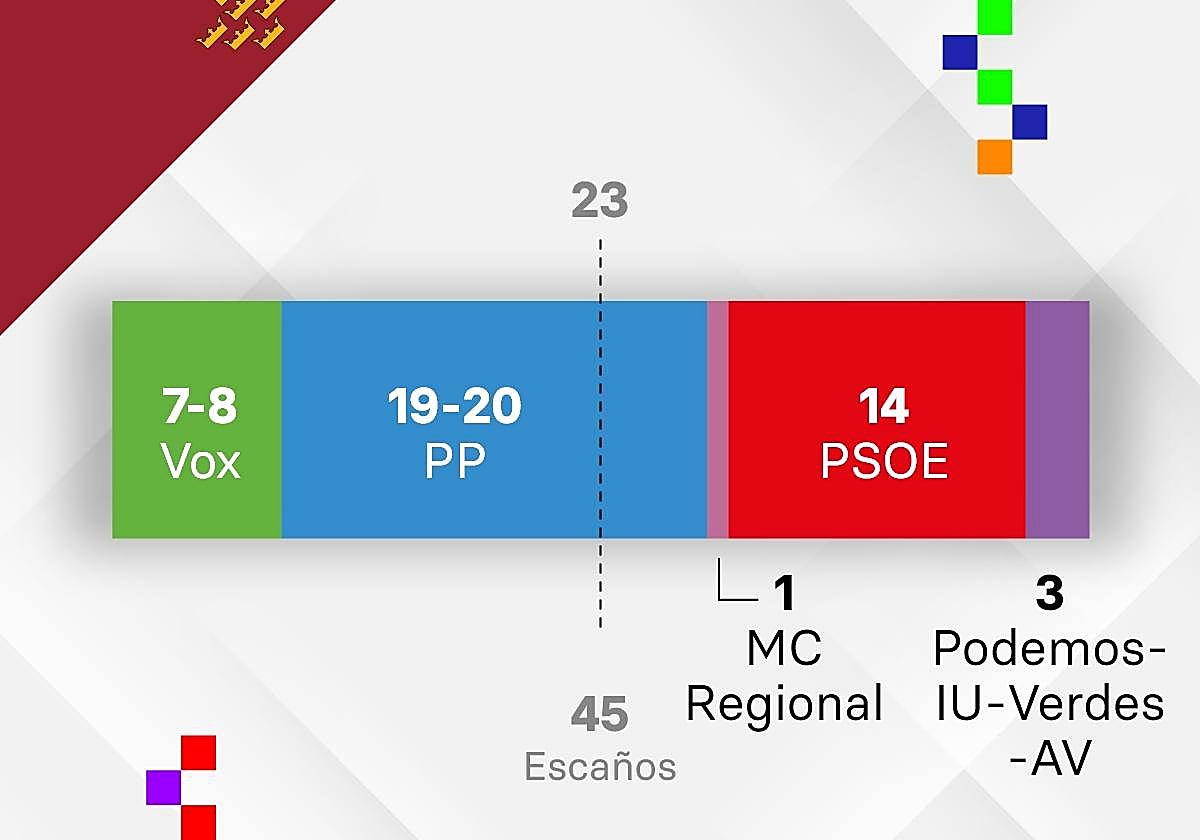 23

7-8
Vox

19-20
PP

14
PSOE

1
MC
Regional

3
Podemos-IU-Verdes-AV

45
Escaños